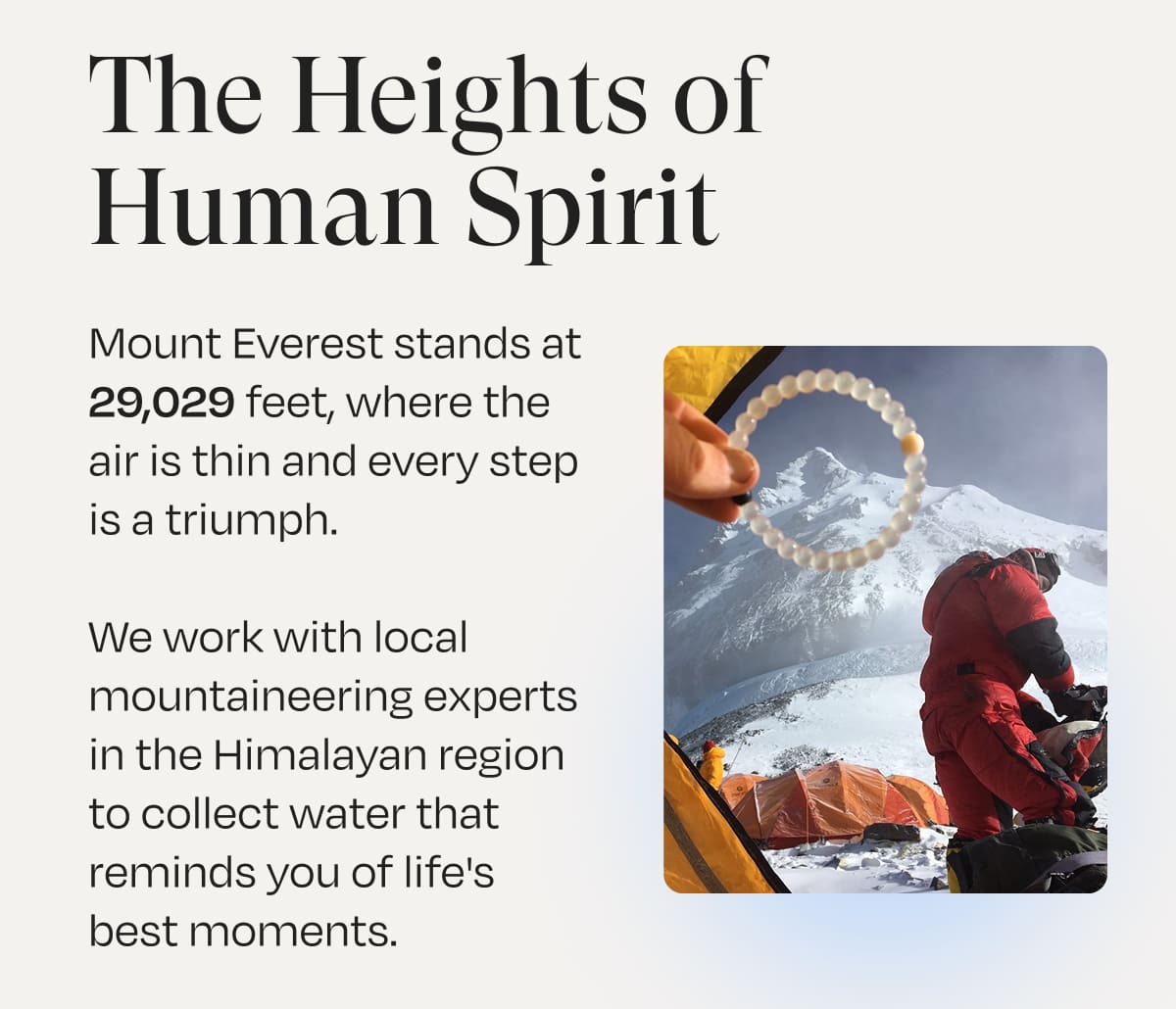 The Heights of Human Spirit

Mount Everest stands at 29,029 feet, where the air is thin and every step is a triumph.

We work with local mountaineering experts in the Himalayan region to collect water that reminds you of life's best moments.